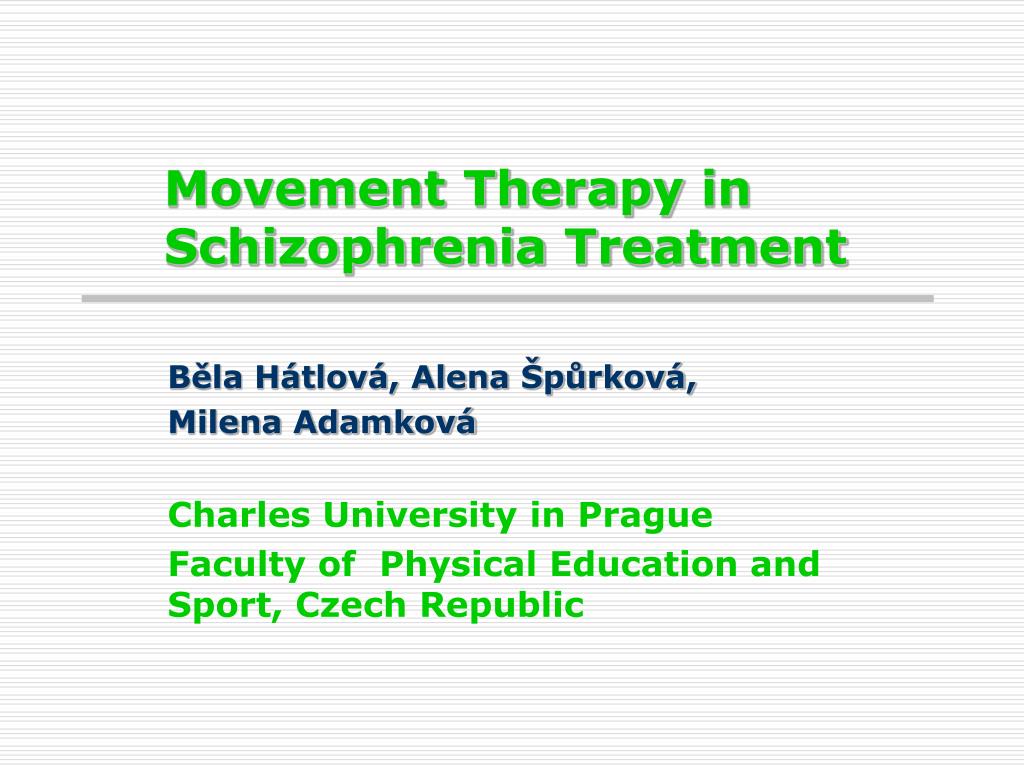 Movement Therapy in Schizophrenia Treatment

Běla Hátlová, Alena Špůrková, Milena Adamková

Charles University in Prague

Faculty of Physical Education and Sport, Czech Republic